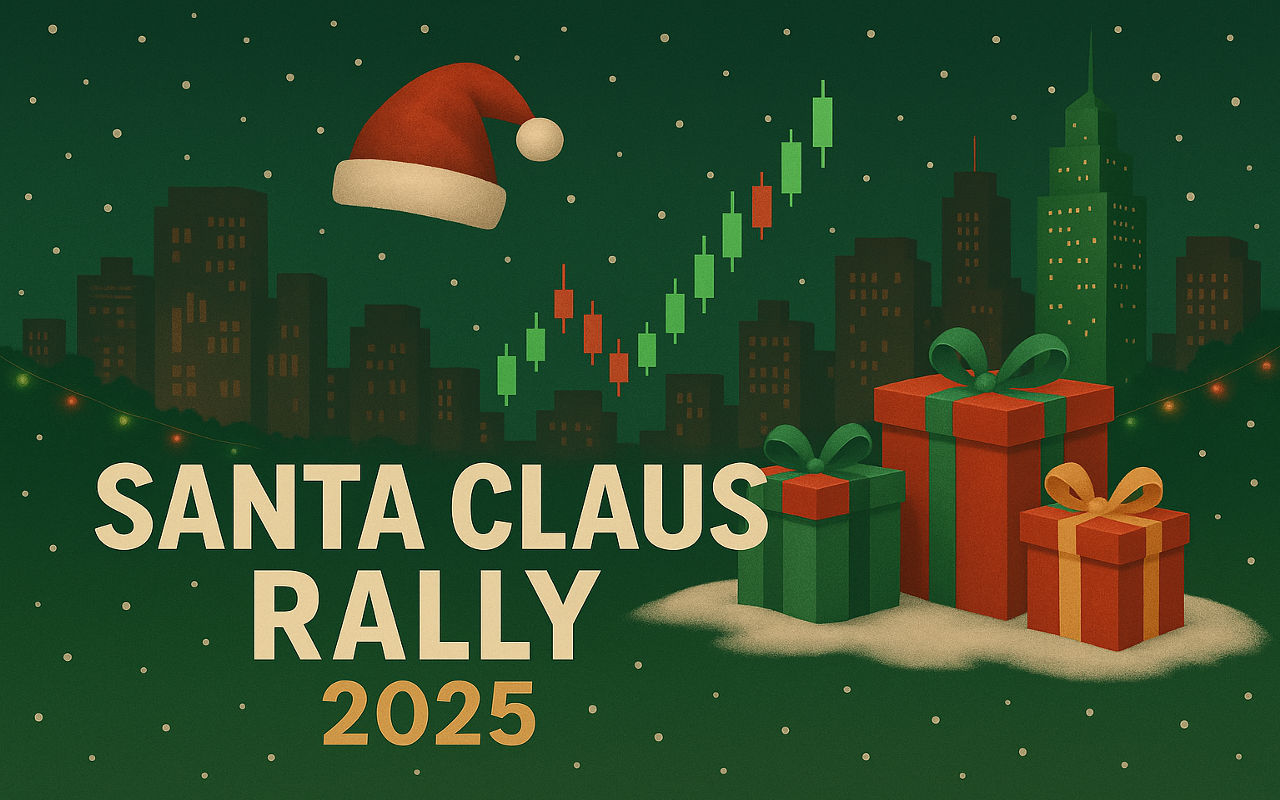 SANTA CLAUS RALLY
2025